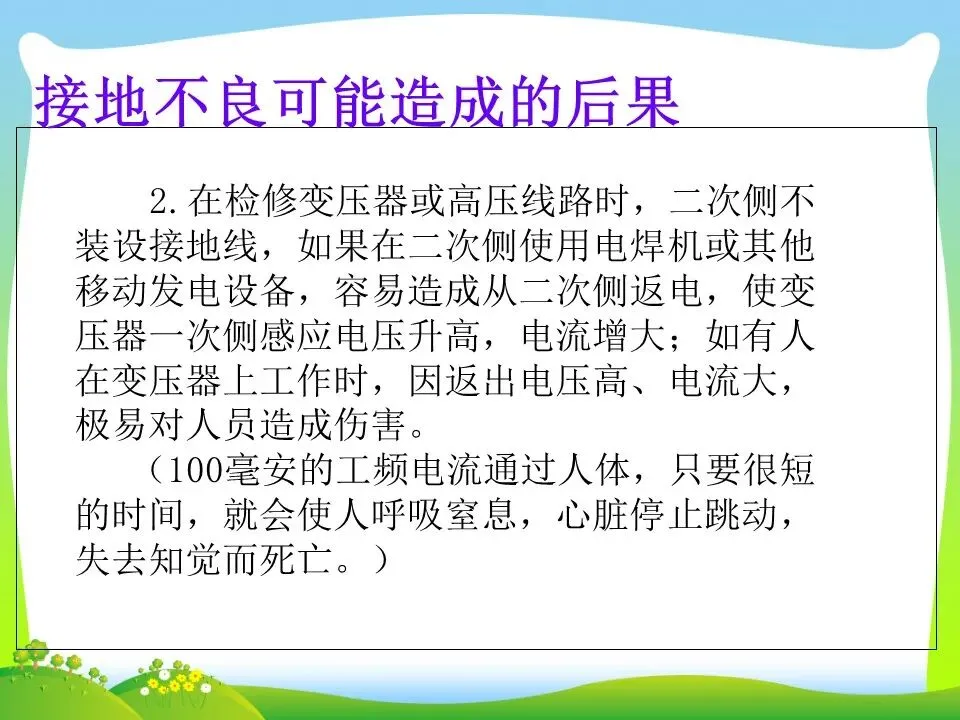 接地不良可能造成的后果

2.在检修变压器或高压线路时，二次侧不装设接地线，如果在二次侧使用电焊机或其他移动发电设备，容易造成从二次侧返电，使变压器一次侧感应电压升高，电流增大；如有人在变压器上工作时，因返出电压高、电流大，极易对人员造成伤害。

（100毫安的工频电流通过人体，只要很短的时间，就会使人呼吸窒息，心脏停止跳动，失去知觉而死亡。）